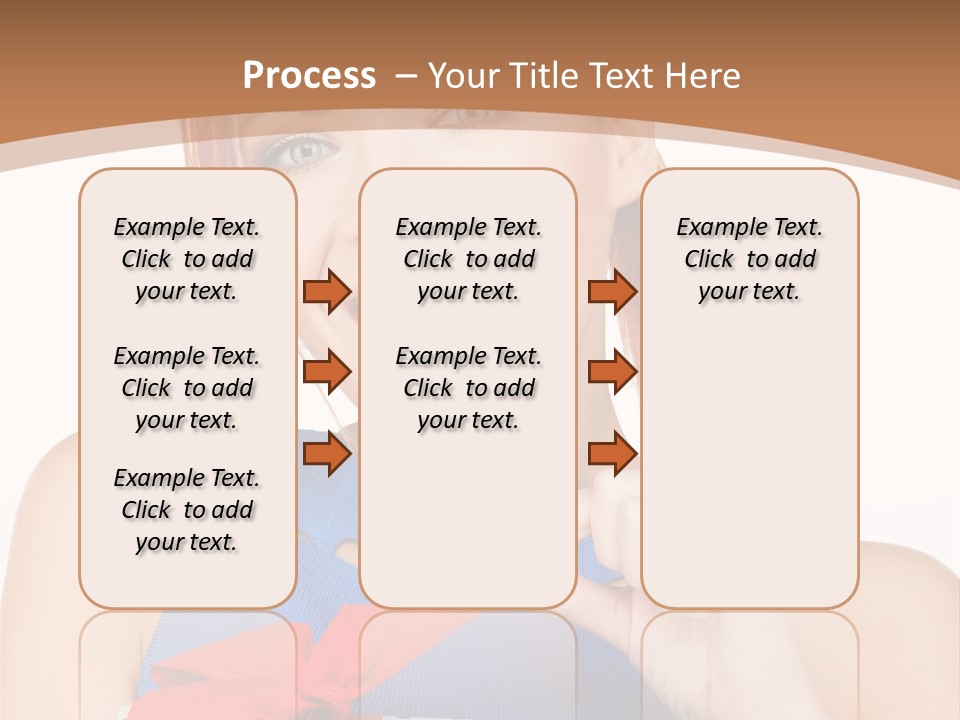 Process – Your Title Text Here

Example Text. Click to add your text.

Example Text. Click to add your text.

Example Text. Click to add your text.

Example Text. Click to add your text.

Example Text. Click to add your text.

Example Text. Click to add your text.